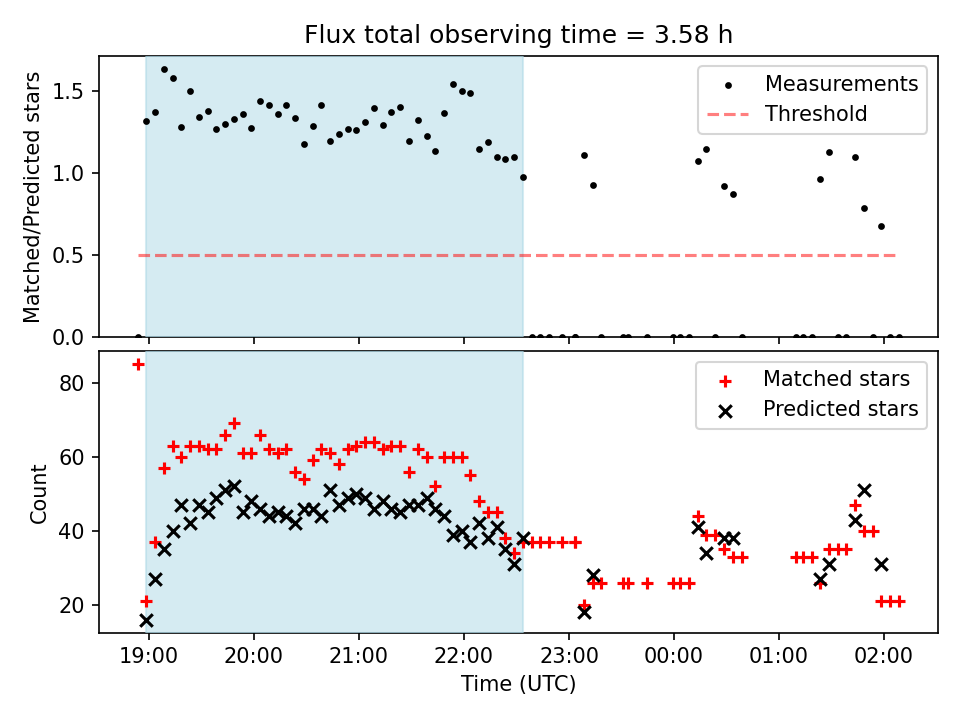 Flux total observing time = 3.58 h

Matched/Predicted stars

1.5
1.0
0.5
0.0

Measurements
Threshold

Count

80
60
40
20

Matched stars
Predicted stars

19:00
20:00
21:00
22:00
23:00
00:00
01:00
02:00

Time (UTC)